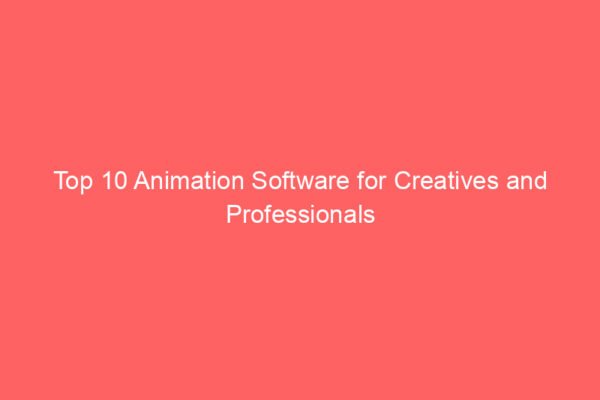 Top 10 Animation Software for Creatives and Professionals